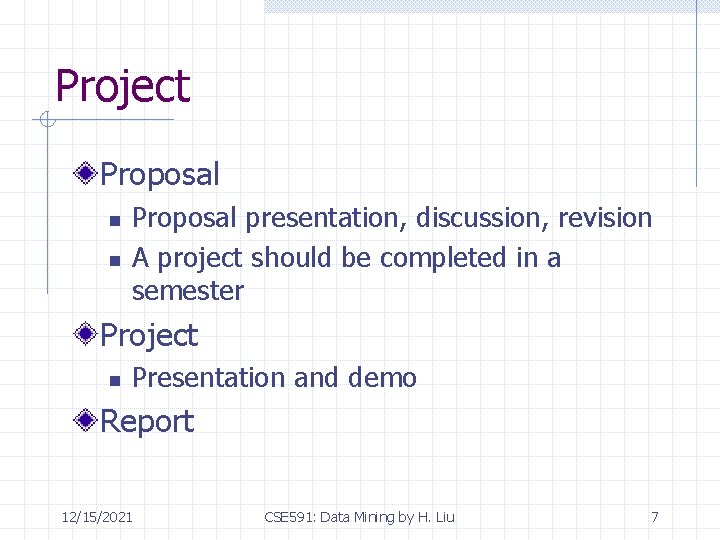 Project

Proposal
- Proposal presentation, discussion, revision
- A project should be completed in a semester

Project
- Presentation and demo

Report

12/15/2021 CSE591: Data Mining by H. Liu 7